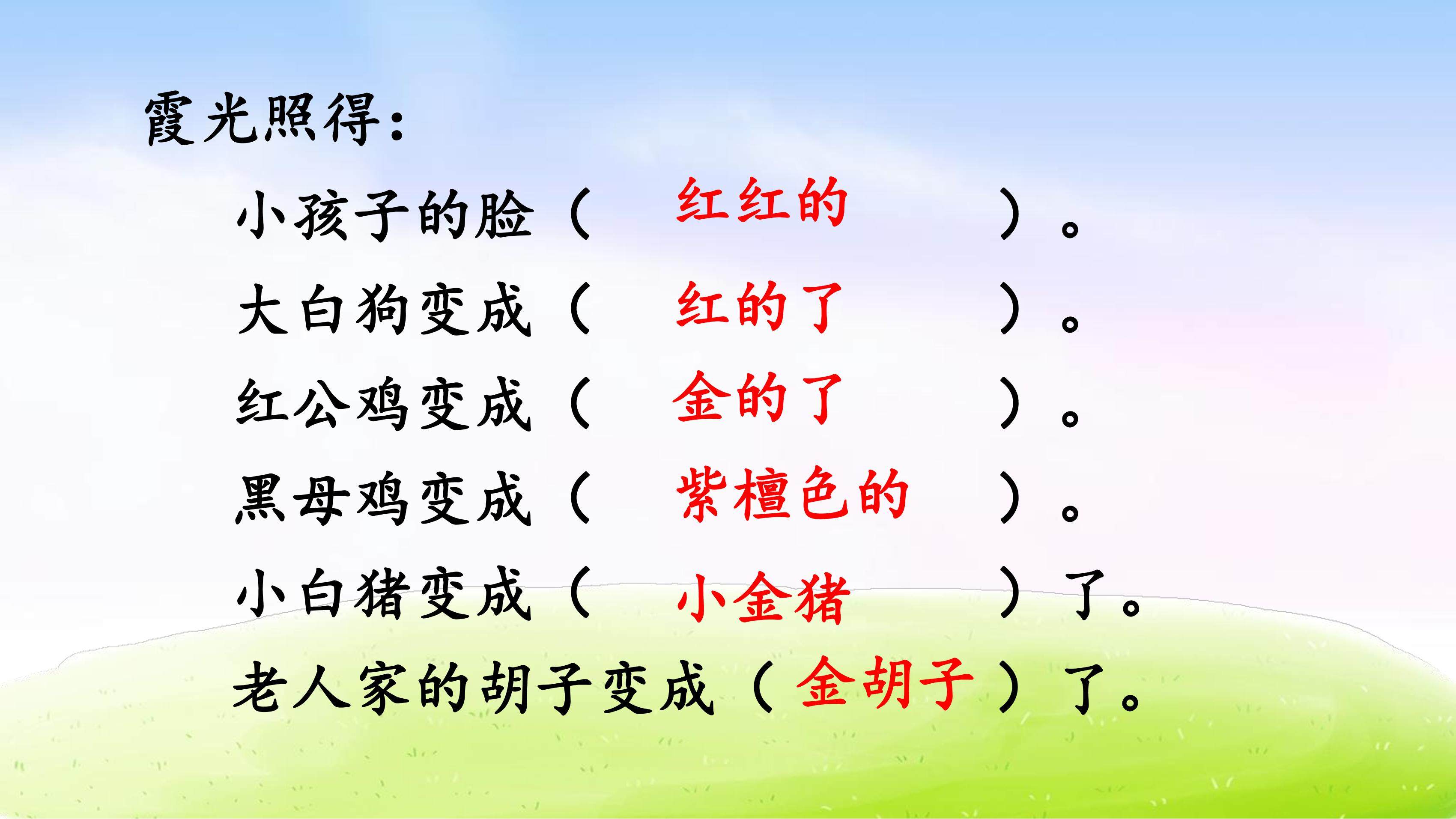 霞光照得：

小孩子的脸（ 红红的 ）。

大白狗变成（ 红的了 ）。

红公鸡变成（ 金的了 ）。

黑母鸡变成（ 紫檀色的 ）。

小白猪变成（ 小金猪 ）了。

老人家的胡子变成（ 金胡子 ）了。